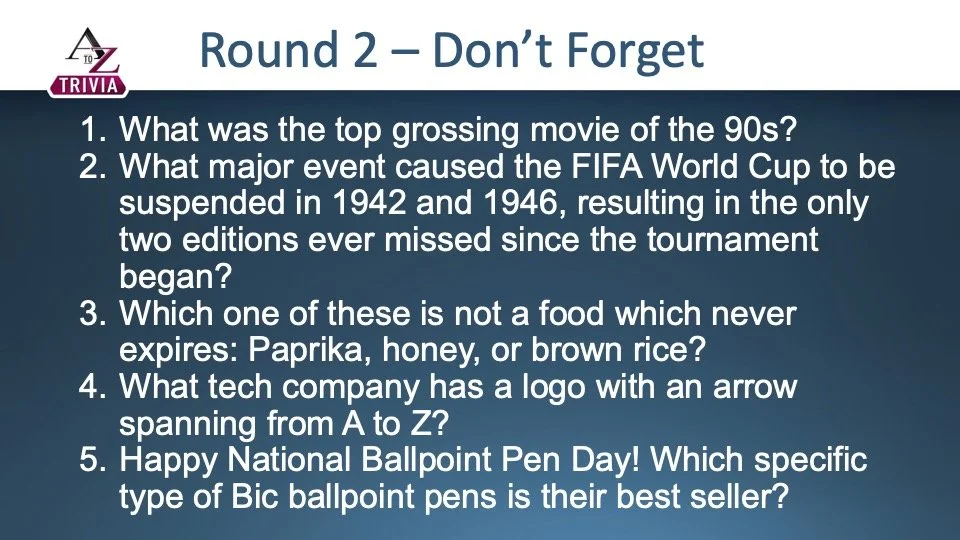 A TO Z TRIVIA

Round 2 – Don't Forget

1. What was the top grossing movie of the 90s?
2. What major event caused the FIFA World Cup to be suspended in 1942 and 1946, resulting in the only two editions ever missed since the tournament began?
3. Which one of these is not a food which never expires: Paprika, honey, or brown rice?
4. What tech company has a logo with an arrow spanning from A to Z?
5. Happy National Ballpoint Pen Day! Which specific type of Bic ballpoint pens is their best seller?